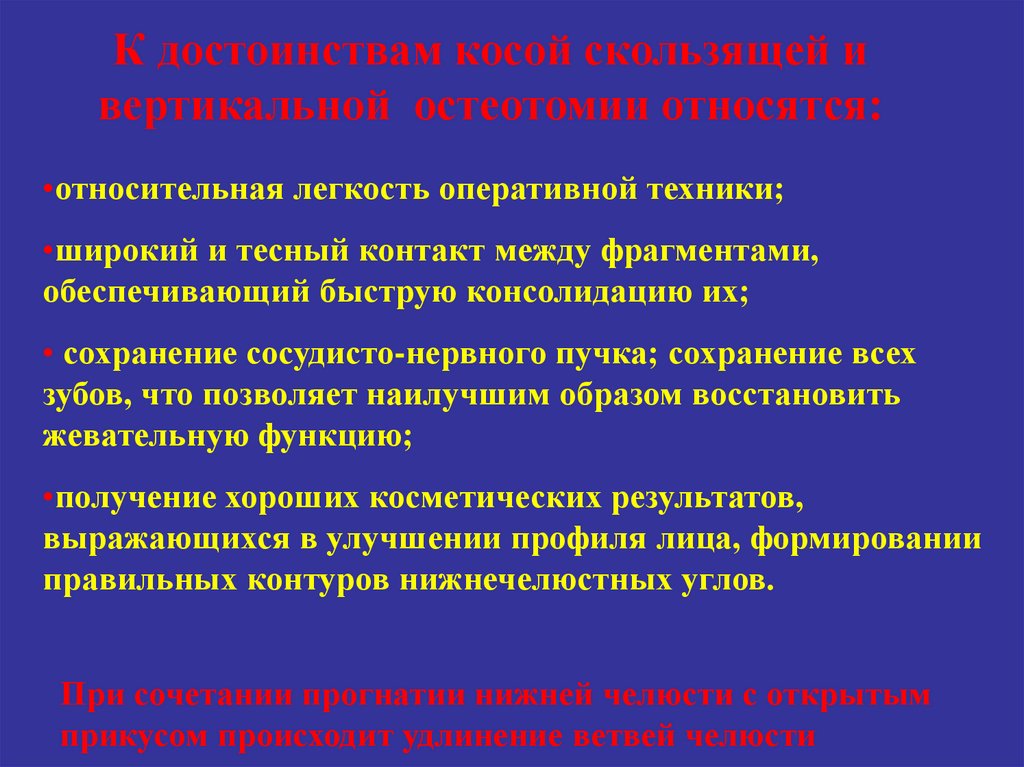 К достоинствам косой скользящей и вертикальной остеотомии относятся:

•относительная легкость оперативной техники;

•широкий и тесный контакт между фрагментами, обеспечивающий быструю консолидацию их;

• сохранение сосудисто-нервного пучка; сохранение всех зубов, что позволяет наилучшим образом восстановить жевательную функцию;

•получение хороших косметических результатов, выражающихся в улучшении профиля лица, формировании правильных контуров нижнечелюстных углов.

При сочетании прогнатии нижней челюсти с открытым прикусом происходит удлинение ветвей челюсти